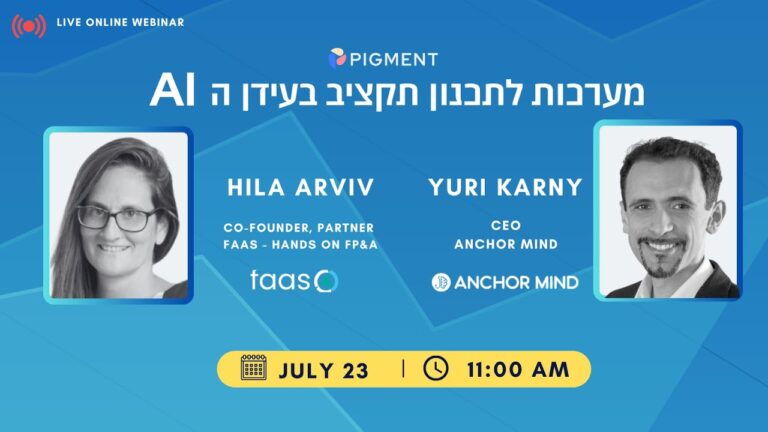 LIVE ONLINE WEBINAR

PIGMENT

מערכות לתכנון תקציב בעידן ה AI

HILA ARVIV

CO-FOUNDER, PARTNER
FAAS - HANDS ON FP&A

faas

YURI KARNY

CEO
ANCHOR MIND

ANCHOR MIND

JULY 23 | 11:00 AM